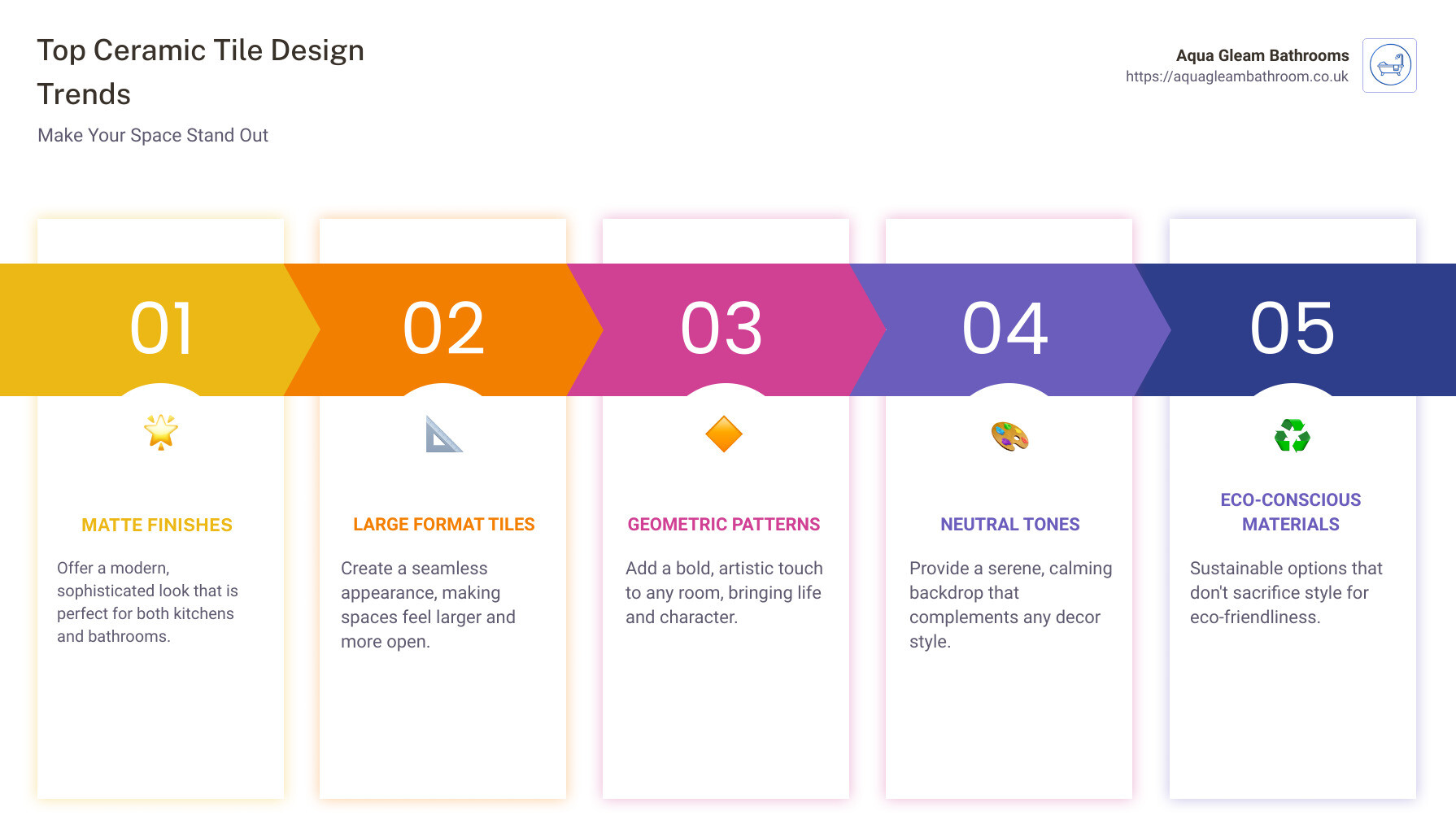 Top Ceramic Tile Design Trends

Make Your Space Stand Out

Aqua Gleam Bathrooms
https://aquagleambathroom.co.uk

01

MATTE FINISHES

Offer a modern, sophisticated look that is perfect for both kitchens and bathrooms.

02

LARGE FORMAT TILES

Create a seamless appearance, making spaces feel larger and more open.

03

GEOMETRIC PATTERNS

Add a bold, artistic touch to any room, bringing life and character.

04

NEUTRAL TONES

Provide a serene, calming backdrop that complements any decor style.

05

ECO-CONSCIOUS MATERIALS

Sustainable options that don't sacrifice style for eco-friendliness.